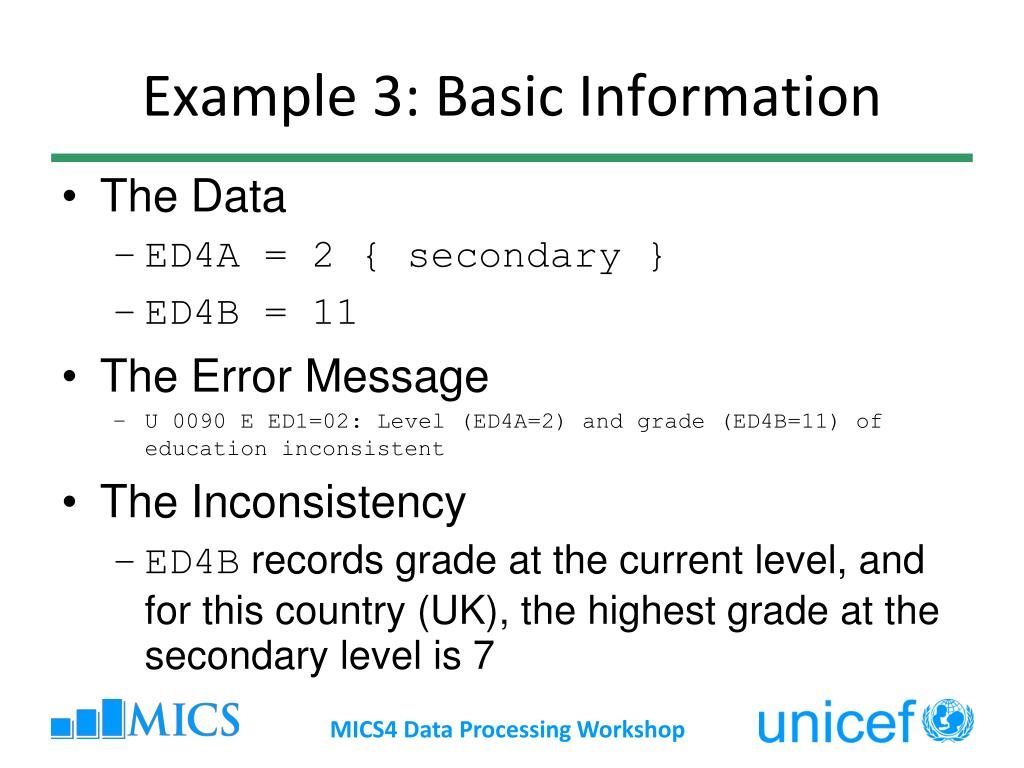 Example 3: Basic Information

• The Data
– ED4A = 2 { secondary }
– ED4B = 11

• The Error Message
– U 0090 E ED1=02: Level (ED4A=2) and grade (ED4B=11) of education inconsistent

• The Inconsistency
– ED4B records grade at the current level, and for this country (UK), the highest grade at the secondary level is 7

MICS

MICS4 Data Processing Workshop

unicef